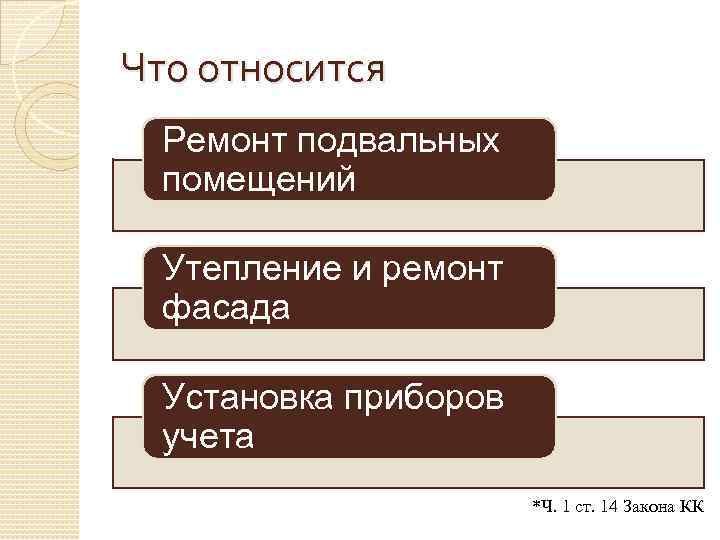 Что относится

Ремонт подвальных помещений

Утепление и ремонт фасада

Установка приборов учета

*Ч. 1 ст. 14 Закона КК